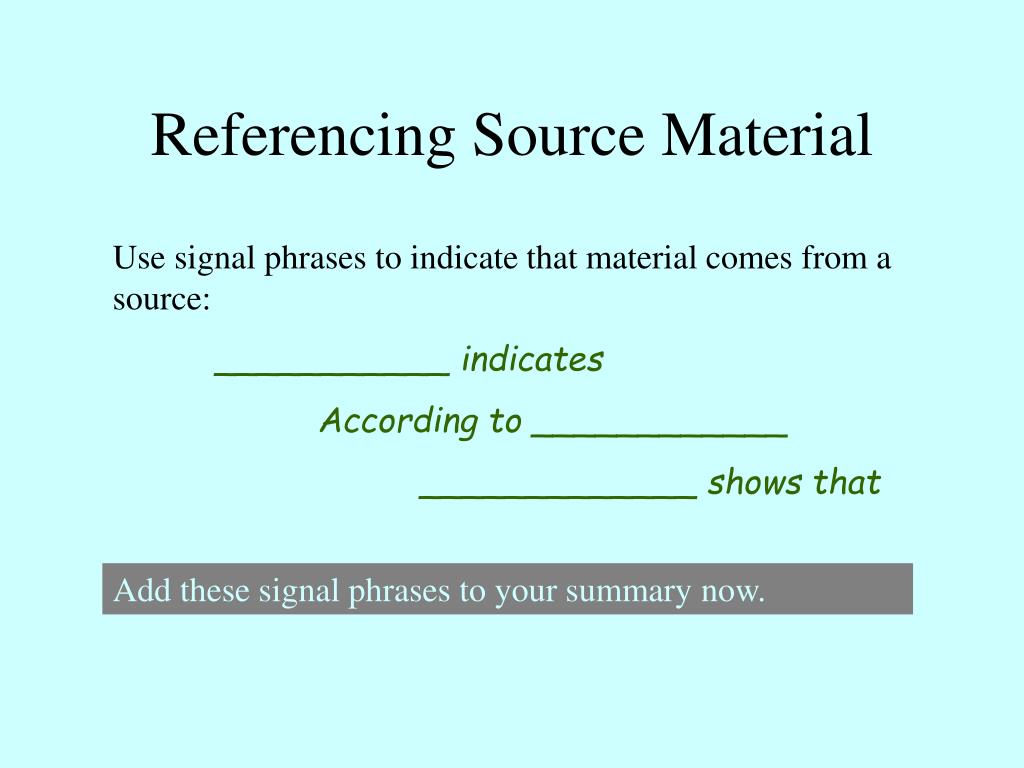 Referencing Source Material

Use signal phrases to indicate that material comes from a source:

___________ indicates

According to ____________

_____________ shows that

Add these signal phrases to your summary now.